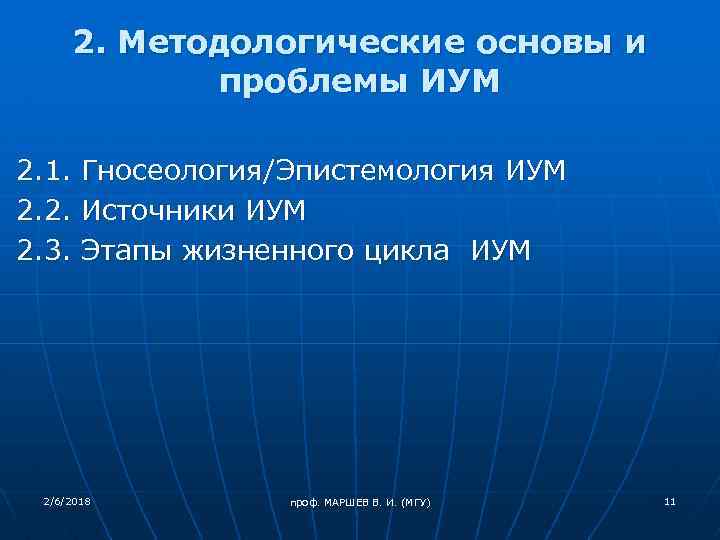 2. Методологические основы и проблемы ИУМ

2.1. Гносеология/Эпистемология ИУМ
2.2. Источники ИУМ
2.3. Этапы жизненного цикла ИУМ

2/6/2018

проф. МАРШЕВ В. И. (МГУ)

11